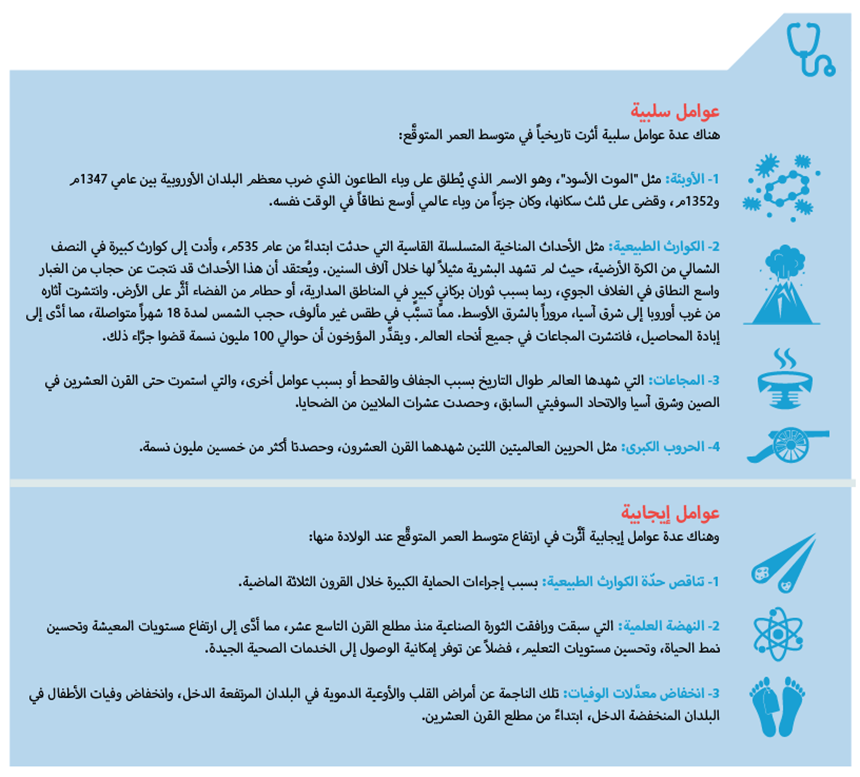 عوامل سلبية
هناك عدة عوامل سلبية أثرت تاريخياً في متوسط العمر المتوقَّع:

1- الأوبئة: مثل "الموت الأسود"، وهو الاسم الذي يُطلق على وباء الطاعون الذي ضرب معظم البلدان الأوروبية بين عامي 1347م و1352م، وقضى على ثلث سكانها، وكان جزءاً من وباء عالمي أوسع نطاقاً في الوقت نفسه.

2- الكوارث الطبيعية: مثل الأحداث المناخية المتسلسلة القاسية التي حدثت ابتداءً من عام 535م، وأدت إلى كوارث كبيرة في النصف الشمالي من الكرة الأرضية، حيث لم تشهد البشرية مثيلاً لها خلال آلاف السنين. ويُعتقد أن هذا الأحداث قد نتجت عن حجاب من الغبار واسع النطاق في الغلاف الجوي، ربما بسبب ثوران بركاني كبير في المناطق المدارية، أو حطام من الفضاء أثَّر على الأرض. وانتشرت آثاره من غرب أوروبا إلى شرق آسيا، مروراً بالشرق الأوسط. مماَّ تسبَّب في طقس غير مألوف، حجب الشمس لمدة 18 شهراً متواصلة، مما أدَّى إلى إبادة المحاصيل، فانتشرت المجاعات في جميع أنحاء العالم. ويقدِّر المؤرخون أن حوالي 100 مليون نسمة قضوا جرَّاء ذلك.

3- المجاعات: التي شهدها العالم طوال التاريخ بسبب الجفاف والقحط أو بسبب عوامل أخرى، والتي استمرت حتى القرن العشرين في الصين وشرق آسيا والاتحاد السوفيتي السابق، وحصدت عشرات الملايين من الضحايا.

4- الحروب الكبرى: مثل الحربين العالميتين اللتين شهدهما القرن العشرون، وحصدتا أكثر من خمسين مليون نسمة.

عوامل إيجابية
وهناك عدة عوامل إيجابية أثَّرت في ارتفاع متوسط العمر المتوقَّع عند الولادة منها:

1- تناقص حدّة الكوارث الطبيعية: بسبب إجراءات الحماية الكبيرة خلال القرون الثلاثة الماضية.

2- النهضة العلمية: التي سبقت ورافقت الثورة الصناعية منذ مطلع القرن التاسع عشر، مما أدَّى إلى ارتفاع مستويات المعيشة وتحسين نمط الحياة، وتحسين مستويات التعليم، فضلاً عن توفر إمكانية الوصول إلى الخدمات الصحية الجيدة.

3- انخفاض معدَّلات الوفيات: تلك الناجمة عن أمراض القلب والأوعية الدموية في البلدان المرتفعة الدخل، وانخفاض وفيات الأطفال في البلدان المنخفضة الدخل، ابتداءً من مطلع القرن العشرين.